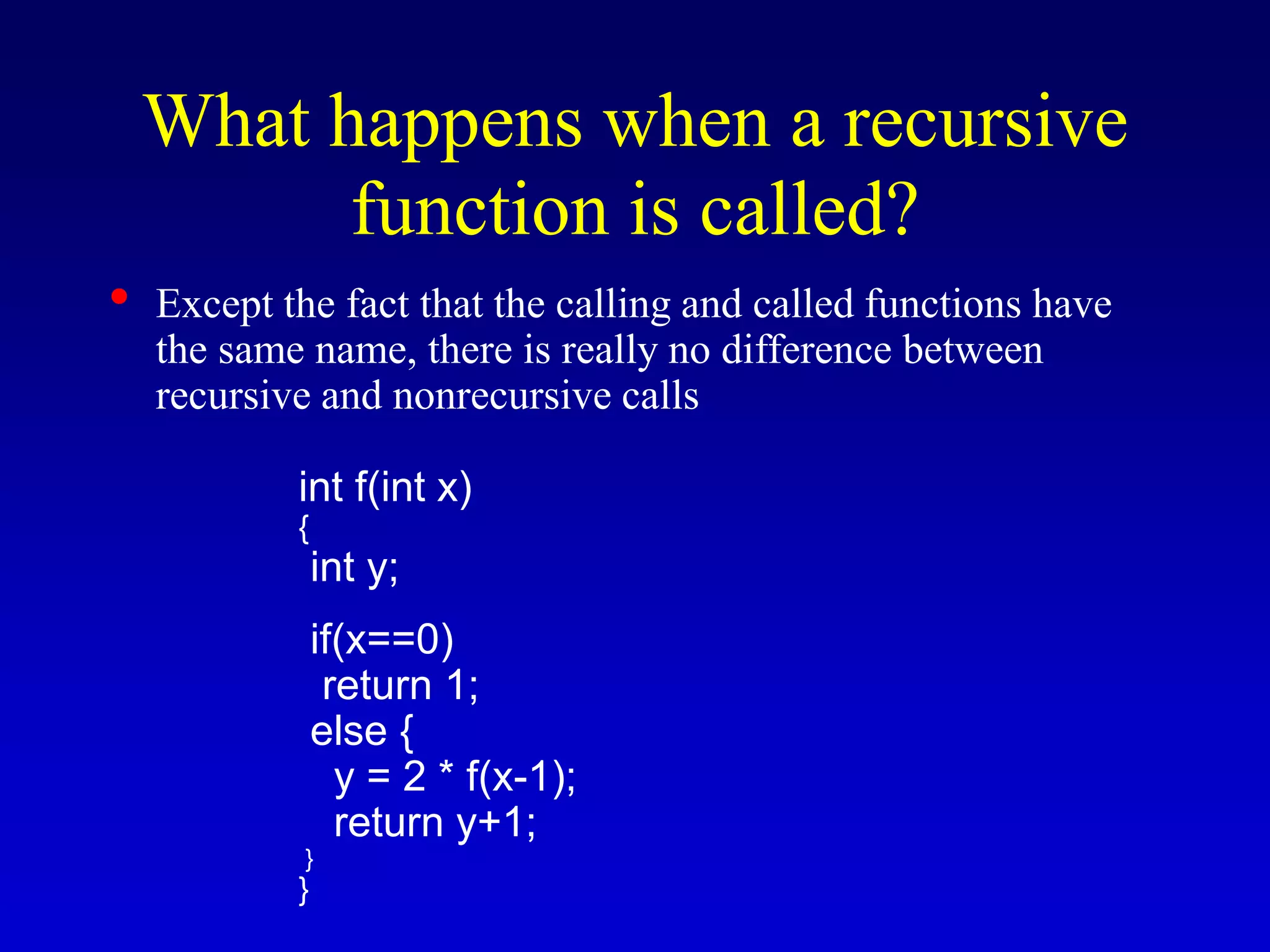 What happens when a recursive function is called?

• Except the fact that the calling and called functions have the same name, there is really no difference between recursive and nonrecursive calls

int f(int x)
{
 int y;

 if(x==0)
  return 1;
 else {
   y = 2 * f(x-1);
   return y+1;
 }
}